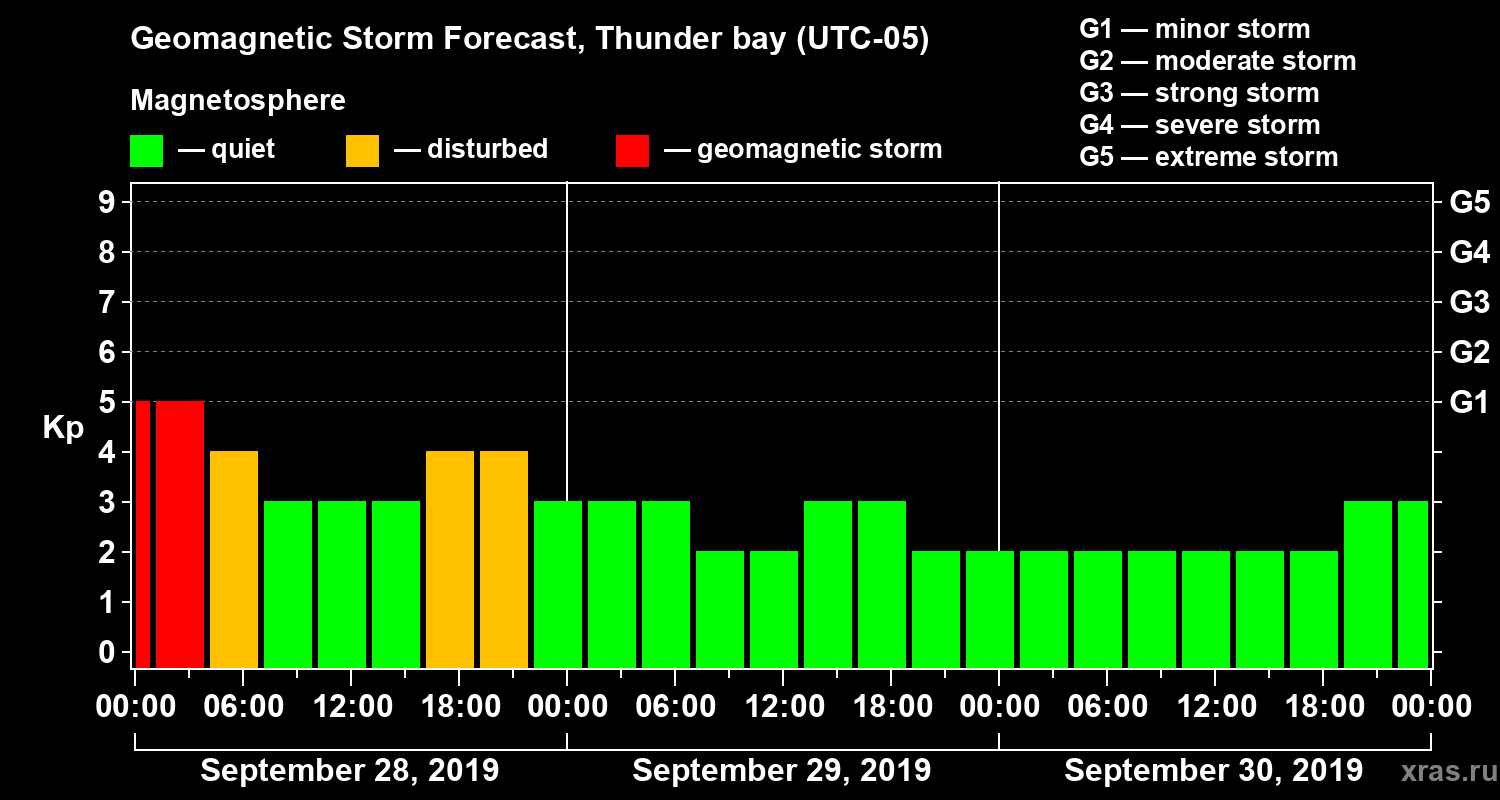 Geomagnetic Storm Forecast, Thunder bay (UTC-05)

Magnetosphere

— quiet — disturbed — geomagnetic storm

G1 — minor storm
G2 — moderate storm
G3 — strong storm
G4 — severe storm
G5 — extreme storm

Kp

9
8
7
6
5
4
3
2
1
0

G5
G4
G3
G2
G1

00:00 06:00 12:00 18:00 00:00 06:00 12:00 18:00 00:00 06:00 12:00 18:00 00:00

September 28, 2019
September 29, 2019
September 30, 2019

xras.ru